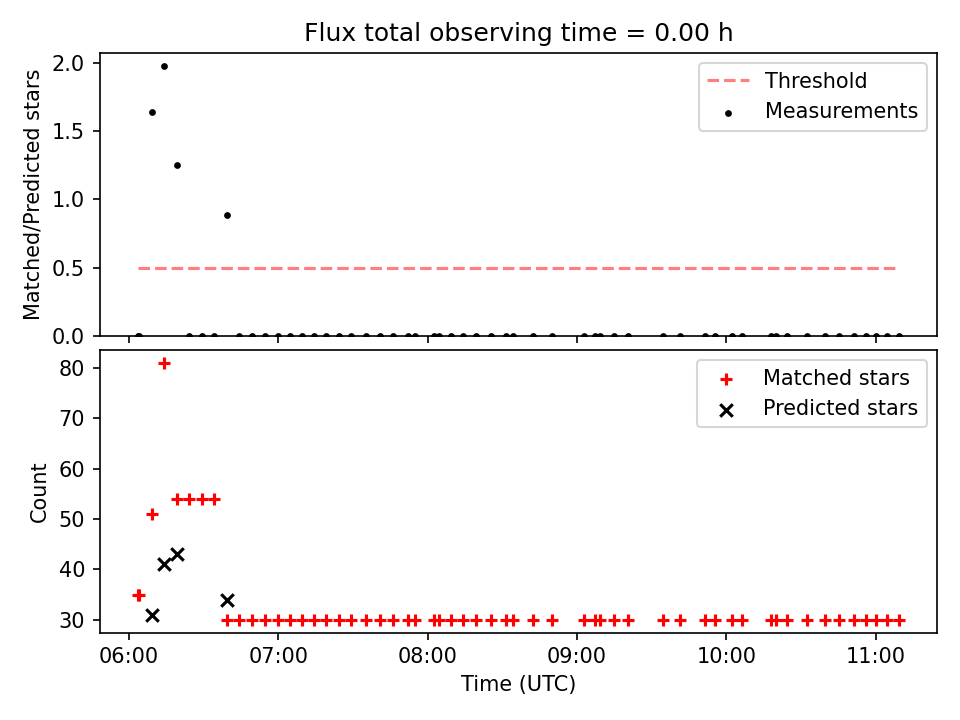 Flux total observing time = 0.00 h

Matched/Predicted stars

2.0
1.5
1.0
0.5
0.0

Threshold
Measurements

Count

80
70
60
50
40
30

Matched stars
Predicted stars

06:00
07:00
08:00
09:00
10:00
11:00

Time (UTC)